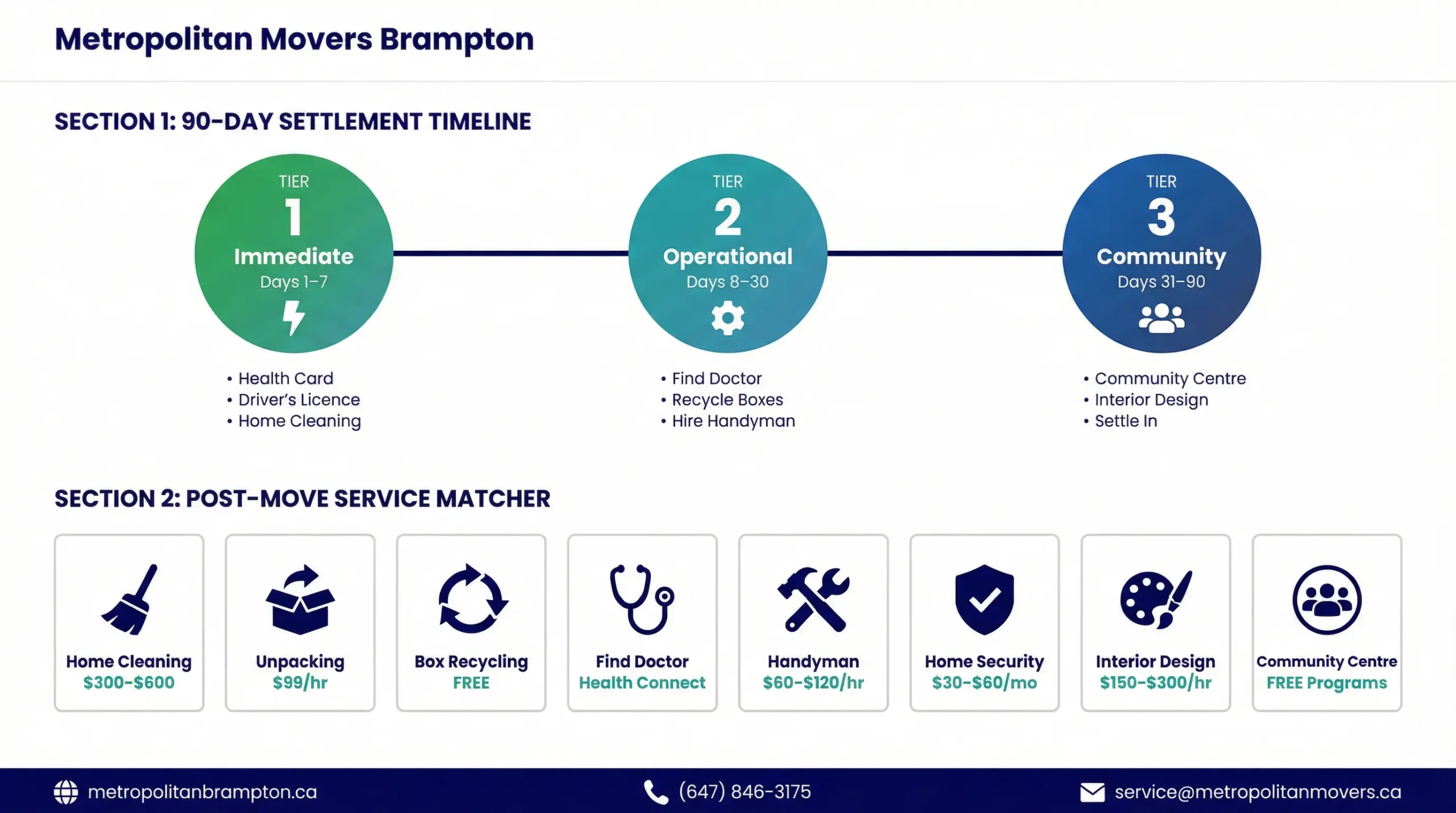 Metropolitan Movers Brampton

SECTION 1: 90-DAY SETTLEMENT TIMELINE

TIER
1
Immediate
Days 1–7

• Health Card
• Driver's Licence
• Home Cleaning

TIER
2
Operational
Days 8–30

• Find Doctor
• Recycle Boxes
• Hire Handyman

TIER
3
Community
Days 31–90

• Community Centre
• Interior Design
• Settle In

SECTION 2: POST-MOVE SERVICE MATCHER

Home Cleaning
$300-$600

Unpacking
$99/hr

Box Recycling
FREE

Find Doctor
Health Connect

Handyman
$60-$120/hr

Home Security
$30-$60/mo

Interior Design
$150-$300/hr

Community Centre
FREE Programs

metropolitanbrampton.ca
(647) 846-3175
service@metropolitanmovers.ca